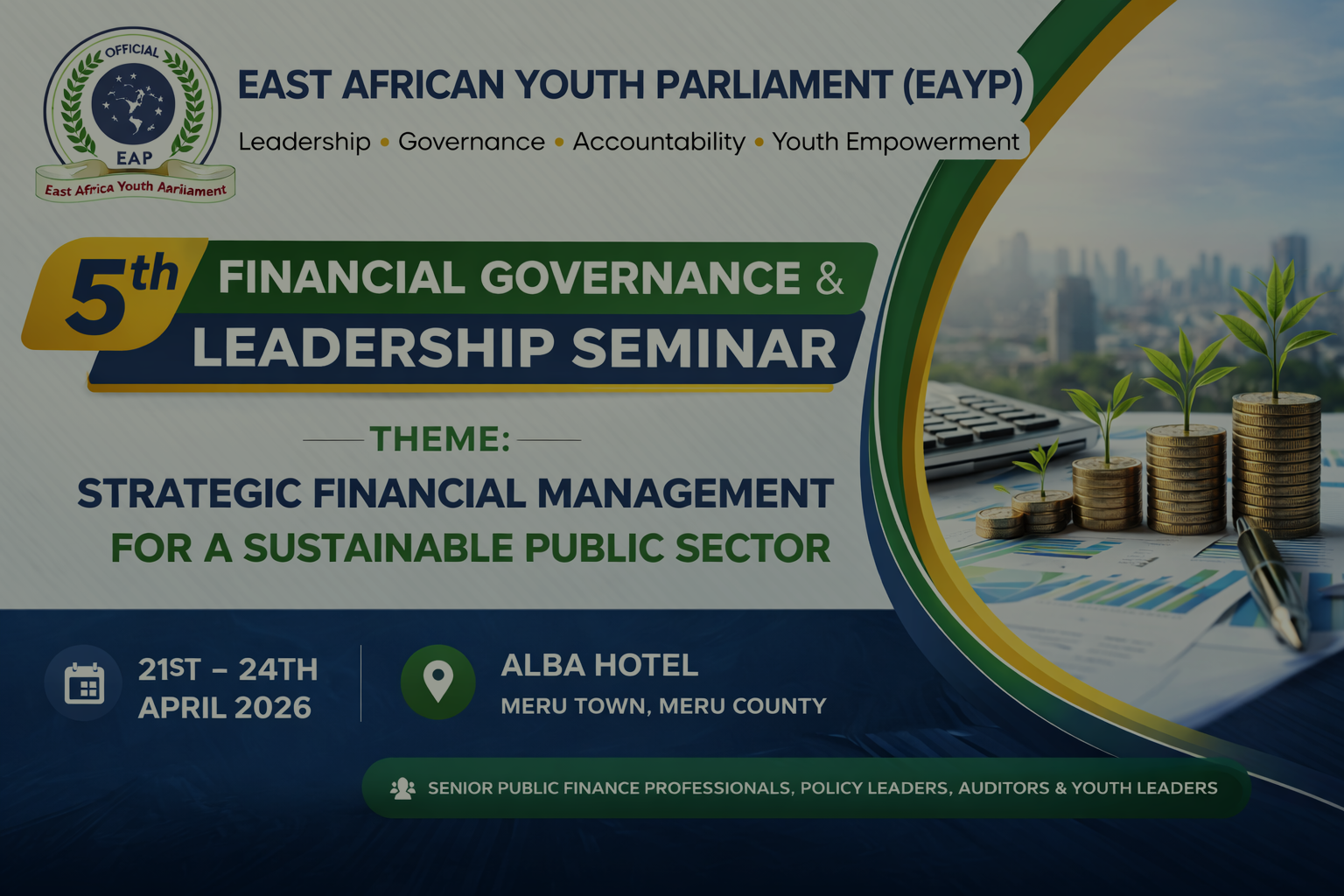 OFFICIAL
EAP
East Africa Youth Aarliament

EAST AFRICAN YOUTH PARLIAMENT (EAYP)
Leadership • Governance • Accountability • Youth Empowerment

5th FINANCIAL GOVERNANCE & LEADERSHIP SEMINAR

THEME:
STRATEGIC FINANCIAL MANAGEMENT FOR A SUSTAINABLE PUBLIC SECTOR

21ST – 24TH APRIL 2026

ALBA HOTEL
MERU TOWN, MERU COUNTY

SENIOR PUBLIC FINANCE PROFESSIONALS, POLICY LEADERS, AUDITORS & YOUTH LEADERS